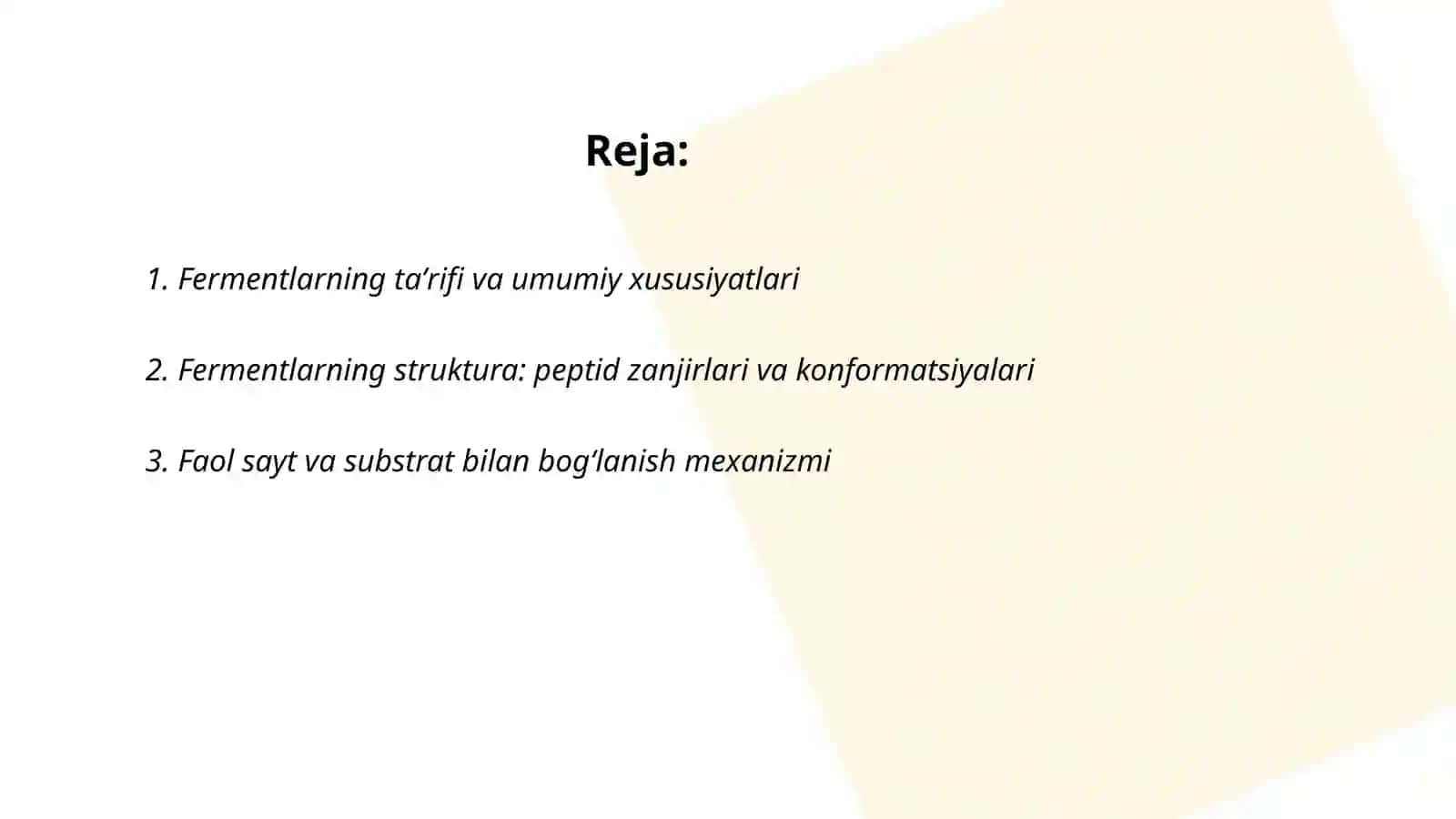 Reja:

1. Fermentlarning ta’rifi va umumiy xususiyatlari

2. Fermentlarning struktura: peptid zanjirlari va konformatsiyalari

3. Faol sayt va substrat bilan bog‘lanish mexanizmi